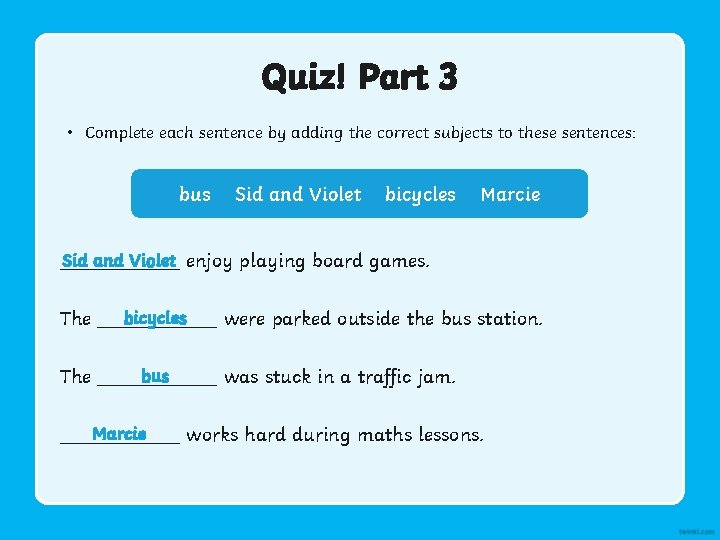 Quiz! Part 3

• Complete each sentence by adding the correct subjects to these sentences:

bus Sid and Violet bicycles Marcie

Sid and Violet enjoy playing board games.

The bicycles were parked outside the bus station.

The bus was stuck in a traffic jam.

Marcie works hard during maths lessons.

twinkl.com